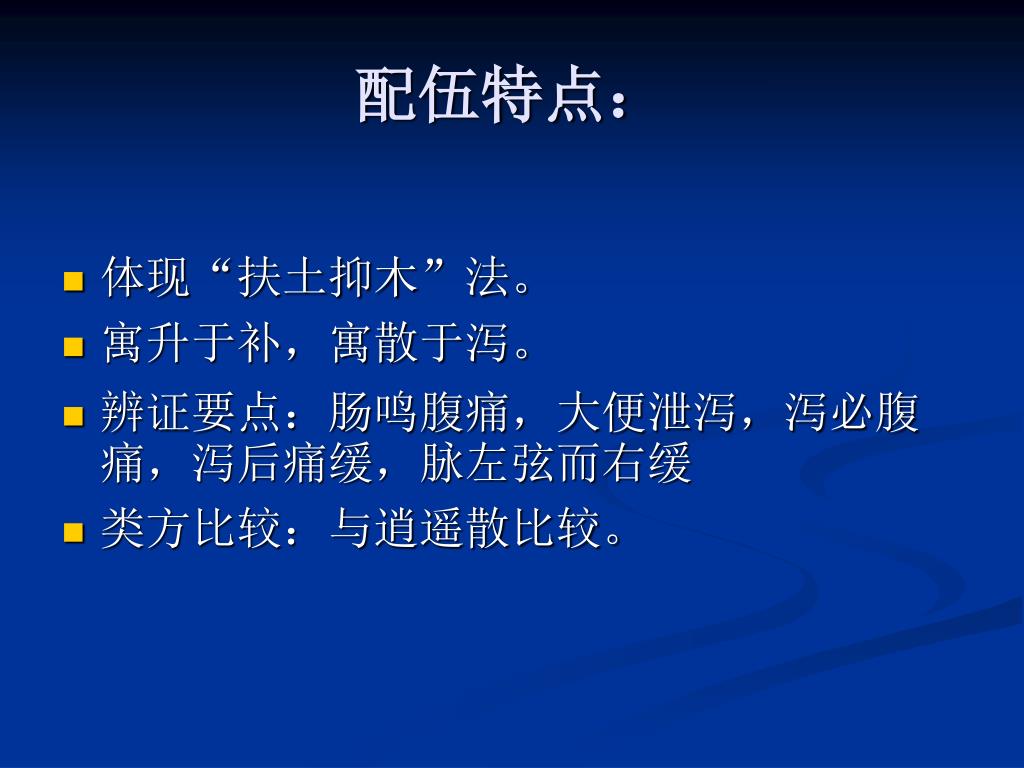 配伍特点：

- 体现“扶土抑木”法。
- 寓升于补，寓散于泻。
- 辨证要点：肠鸣腹痛，大便泄泻，泻必腹痛，泻后痛缓，脉左弦而右缓
- 类方比较：与逍遥散比较。